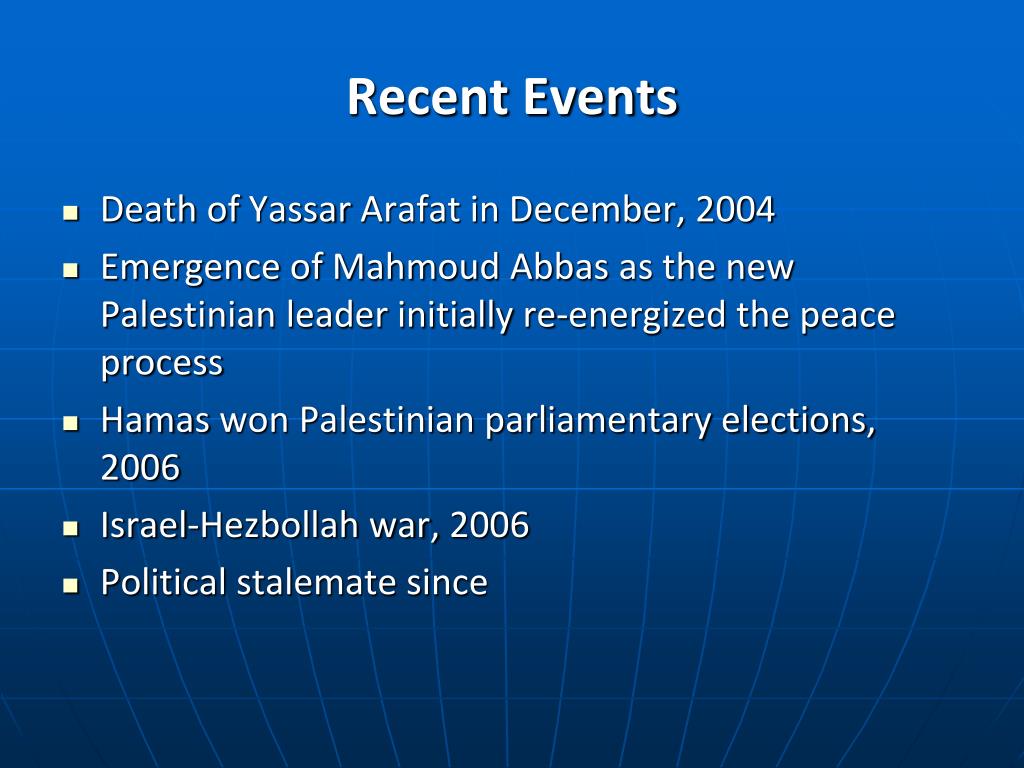 Recent Events

- Death of Yassar Arafat in December, 2004
- Emergence of Mahmoud Abbas as the new Palestinian leader initially re-energized the peace process
- Hamas won Palestinian parliamentary elections, 2006
- Israel-Hezbollah war, 2006
- Political stalemate since